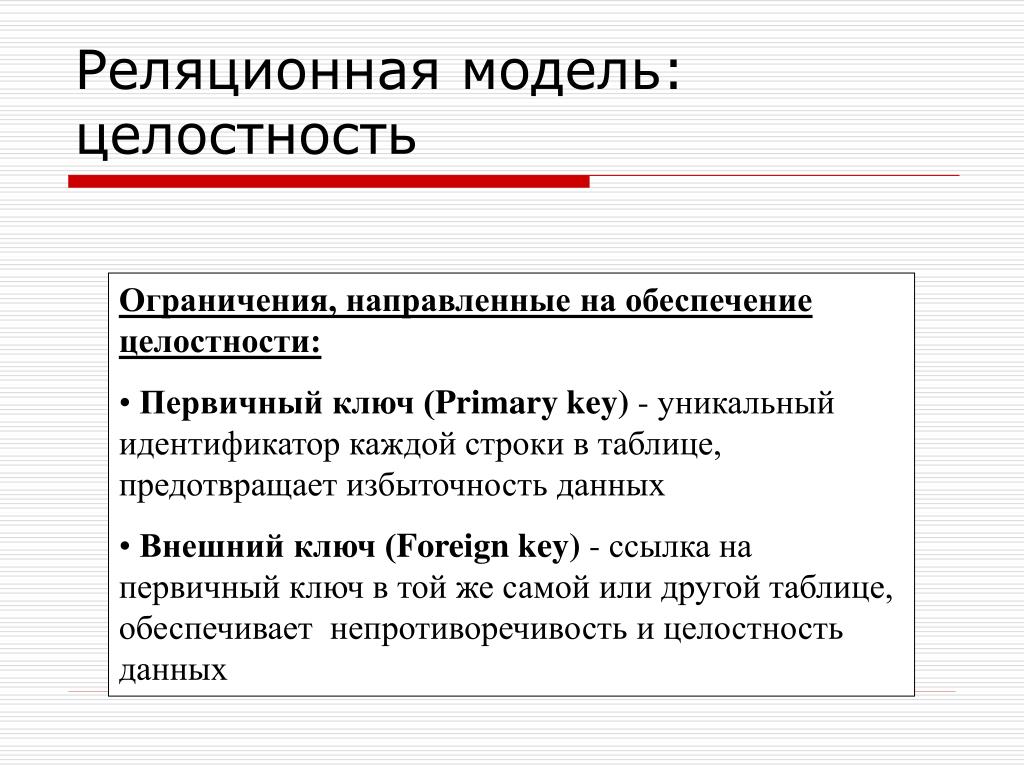 Реляционная модель: целостность

Ограничения, направленные на обеспечение целостности:

• Первичный ключ (Primary key) - уникальный идентификатор каждой строки в таблице, предотвращает избыточность данных

• Внешний ключ (Foreign key) - ссылка на первичный ключ в той же самой или другой таблице, обеспечивает непротиворечивость и целостность данных